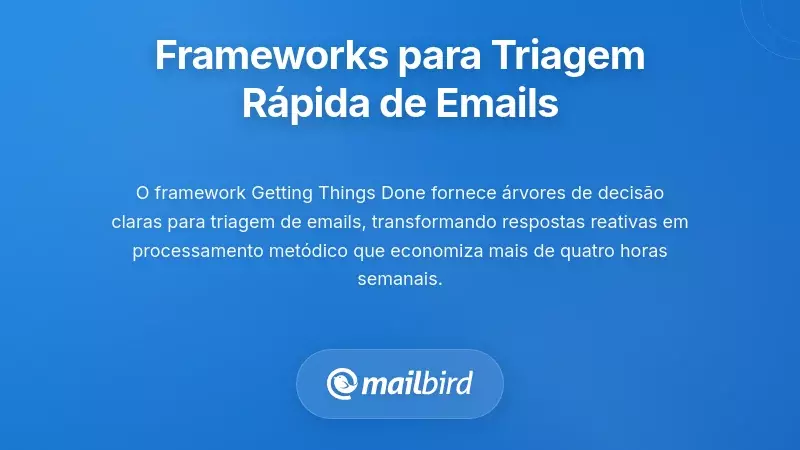 Frameworks para Triagem Rápida de Emails

O framework Getting Things Done fornece árvores de decisão claras para triagem de emails, transformando respostas reativas em processamento metódico que economiza mais de quatro horas semanais.

mailbird